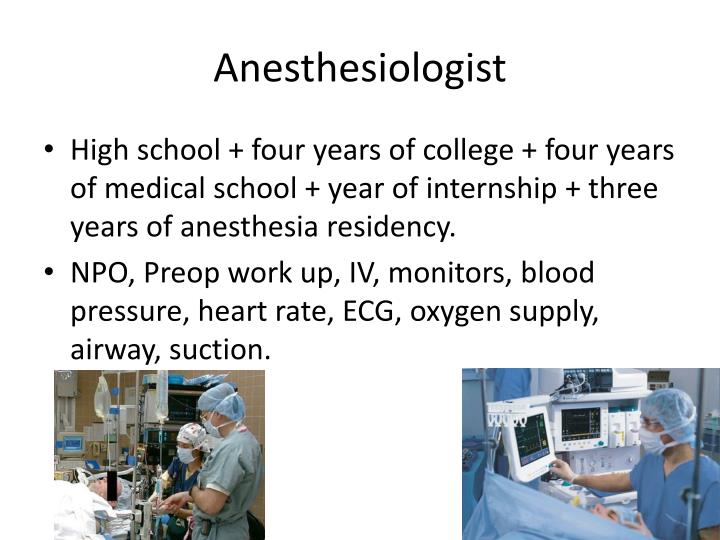 Anesthesiologist

• High school + four years of college + four years of medical school + year of internship + three years of anesthesia residency.

• NPO, Preop work up, IV, monitors, blood pressure, heart rate, ECG, oxygen supply, airway, suction.